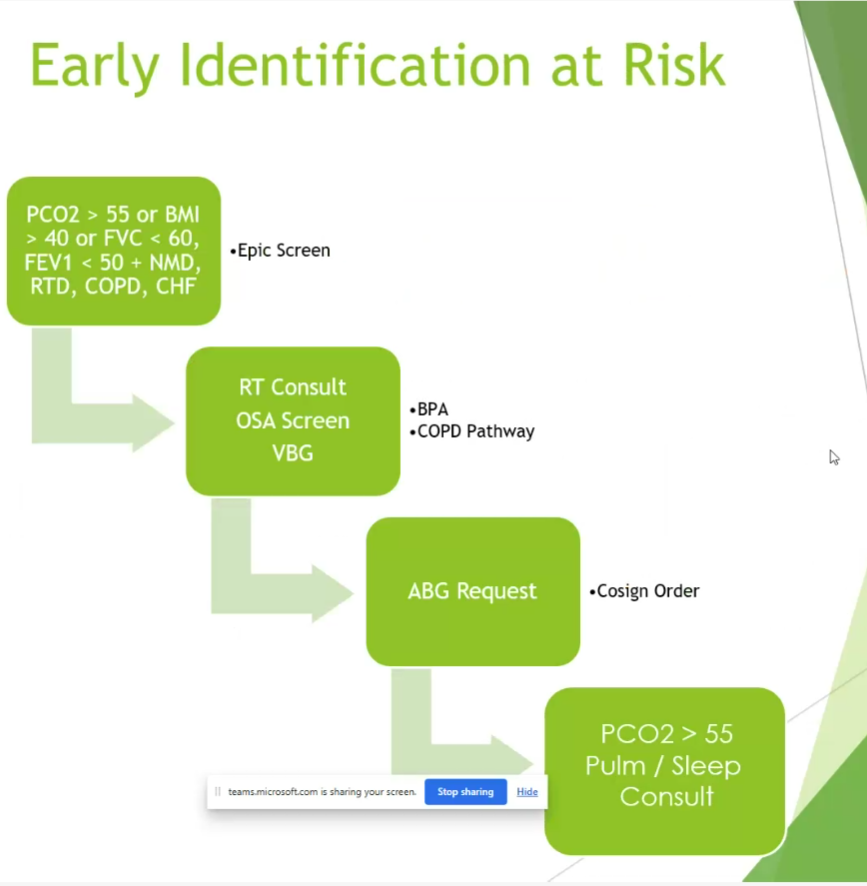 Early Identification at Risk

PCO2 > 55 or BMI > 40 or FVC < 60, FEV1 < 50 + NMD, RTD, COPD, CHF

•Epic Screen

RT Consult
OSA Screen
VBG

•BPA
•COPD Pathway

ABG Request

•Cosign Order

PCO2 > 55
Pulm / Sleep Consult

teams.microsoft.com is sharing your screen. Stop sharing Hide